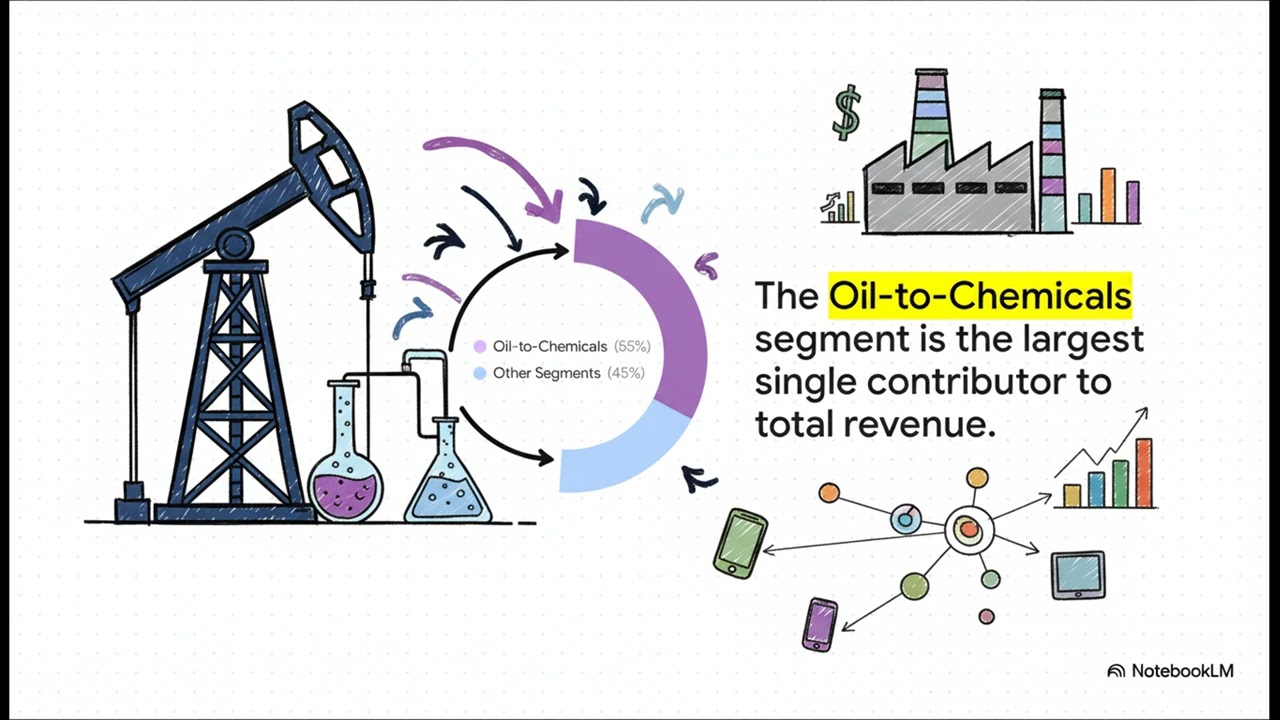 $

Oil-to-Chemicals (55%)
Other Segments (45%)

The Oil-to-Chemicals segment is the largest single contributor to total revenue.

NotebookLM